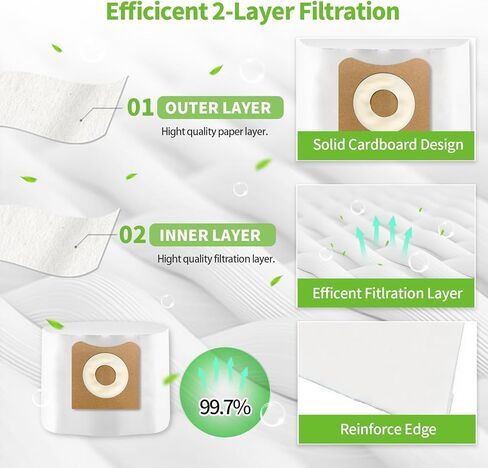 Efficicent 2-Layer Filtration

01 OUTER LAYER
Hight quality paper layer.

02 INNER LAYER
Hight quality filtration layer.

99.7%

Solid Cardboard Design

Efficent Fitlration Layer

Reinforce Edge